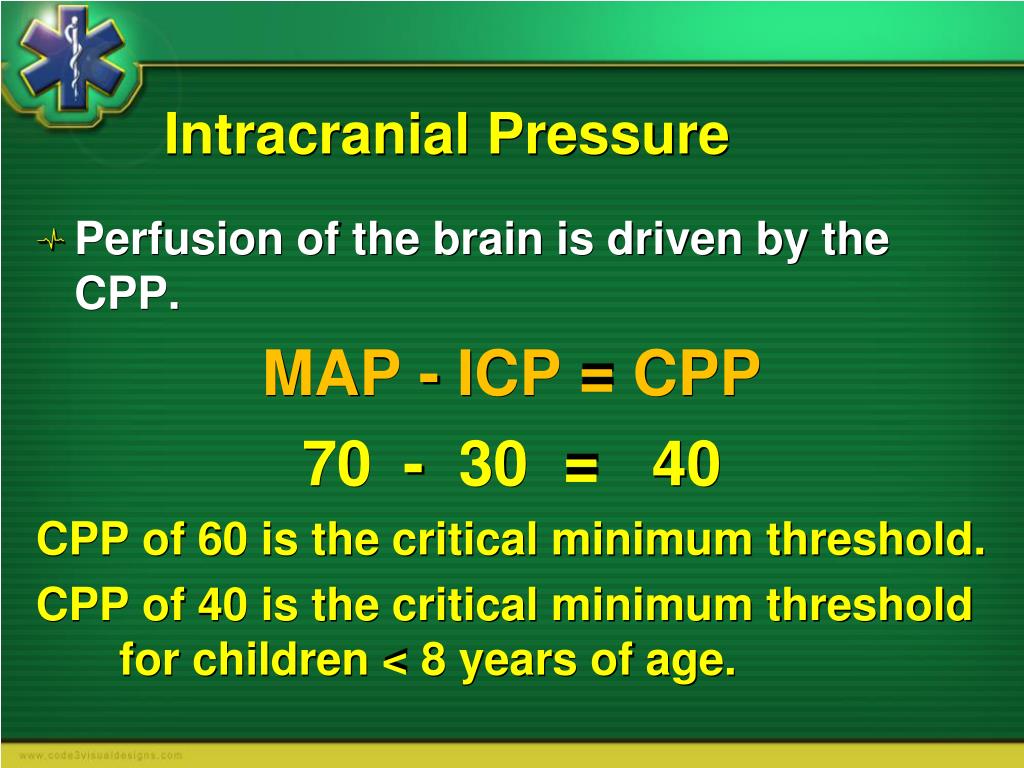 Intracranial Pressure

Perfusion of the brain is driven by the CPP.

MAP - ICP = CPP

70 - 30 = 40

CPP of 60 is the critical minimum threshold.

CPP of 40 is the critical minimum threshold for children < 8 years of age.

www.code3visualdesigns.com